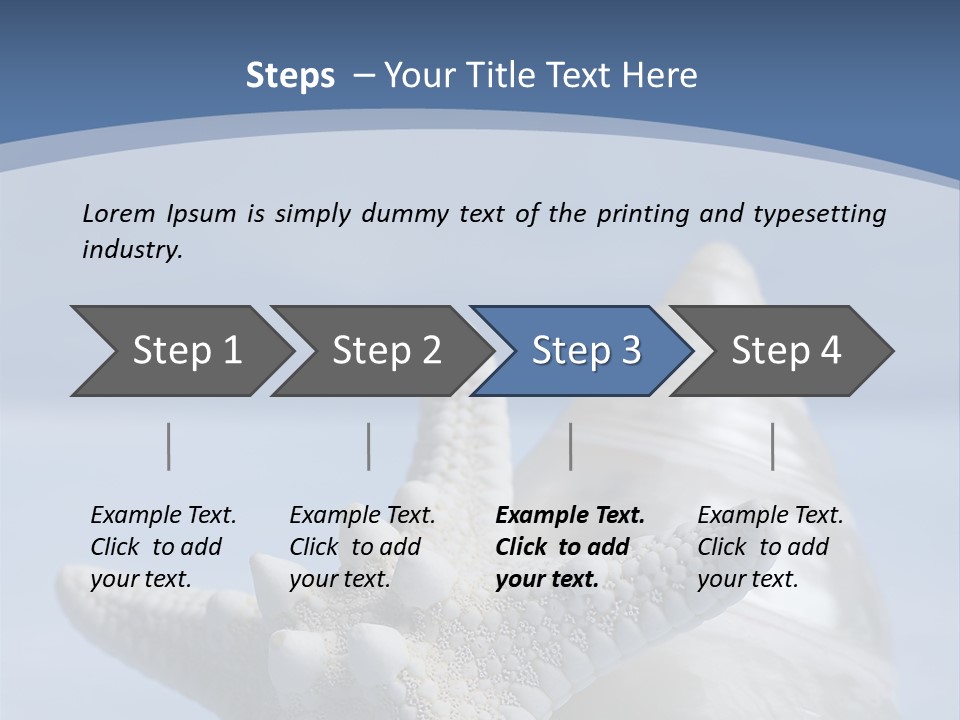 Steps – Your Title Text Here

Lorem Ipsum is simply dummy text of the printing and typesetting industry.

Step 1

Step 2

Step 3

Step 4

Example Text. Click to add your text.

Example Text. Click to add your text.

Example Text. Click to add your text.

Example Text. Click to add your text.